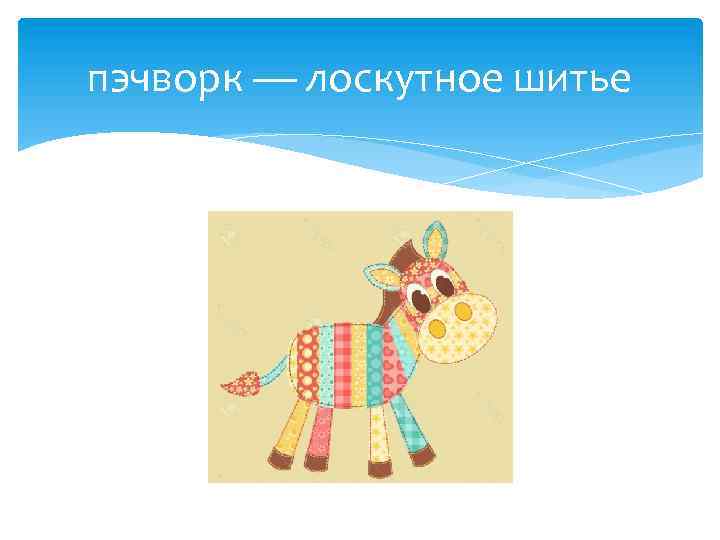 пэчворк — лоскутное шитье